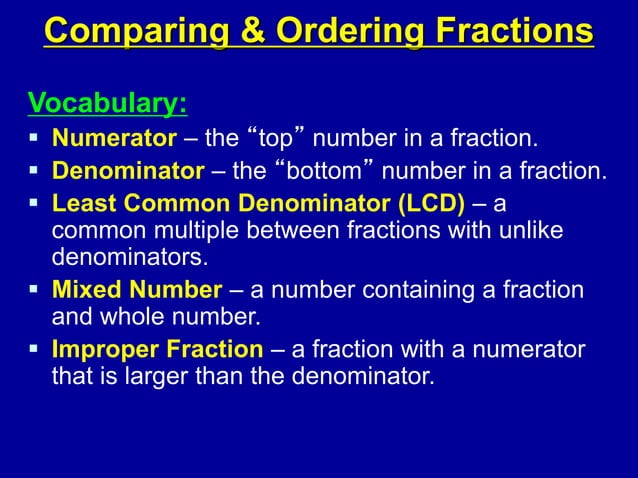 Comparing & Ordering Fractions

Vocabulary:

▪ Numerator – the “top” number in a fraction.
▪ Denominator – the “bottom” number in a fraction.
▪ Least Common Denominator (LCD) – a common multiple between fractions with unlike denominators.
▪ Mixed Number – a number containing a fraction and whole number.
▪ Improper Fraction – a fraction with a numerator that is larger than the denominator.